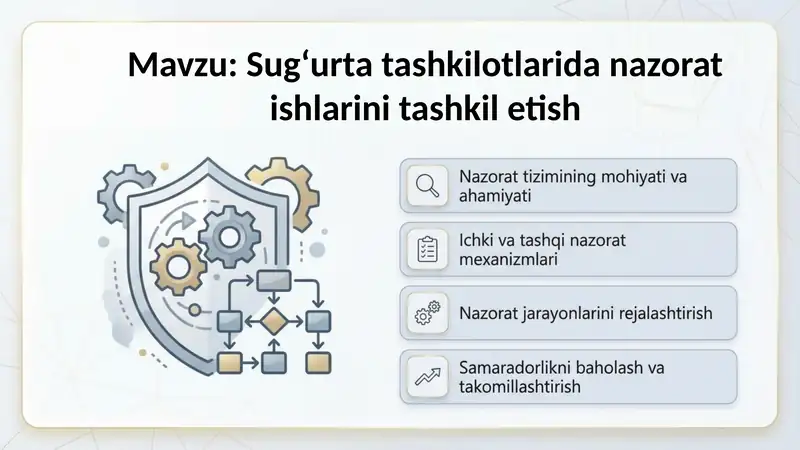 Mavzu: Sug‘urta tashkilotlarida nazorat ishlarini tashkil etish

Nazorat tizimining mohiyati va ahamiyati

Ichki va tashqi nazorat mexanizmlari

Nazorat jarayonlarini rejalashtirish

Samaradorlikni baholash va takomillashtirish